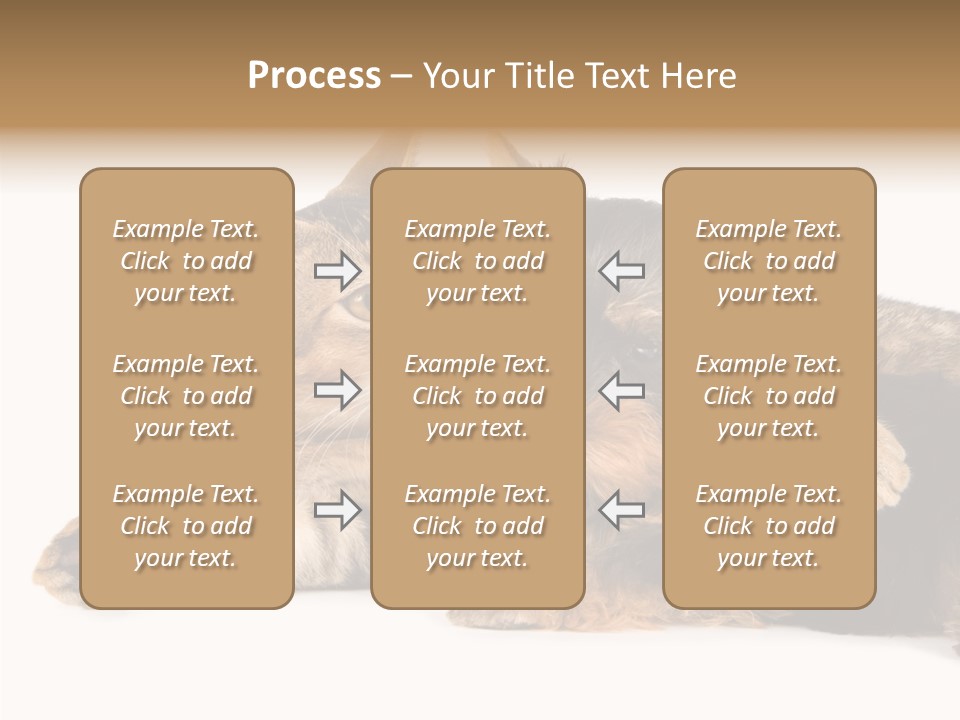 Process – Your Title Text Here

Example Text. Click to add your text.

Example Text. Click to add your text.

Example Text. Click to add your text.

Example Text. Click to add your text.

Example Text. Click to add your text.

Example Text. Click to add your text.

Example Text. Click to add your text.

Example Text. Click to add your text.

Example Text. Click to add your text.